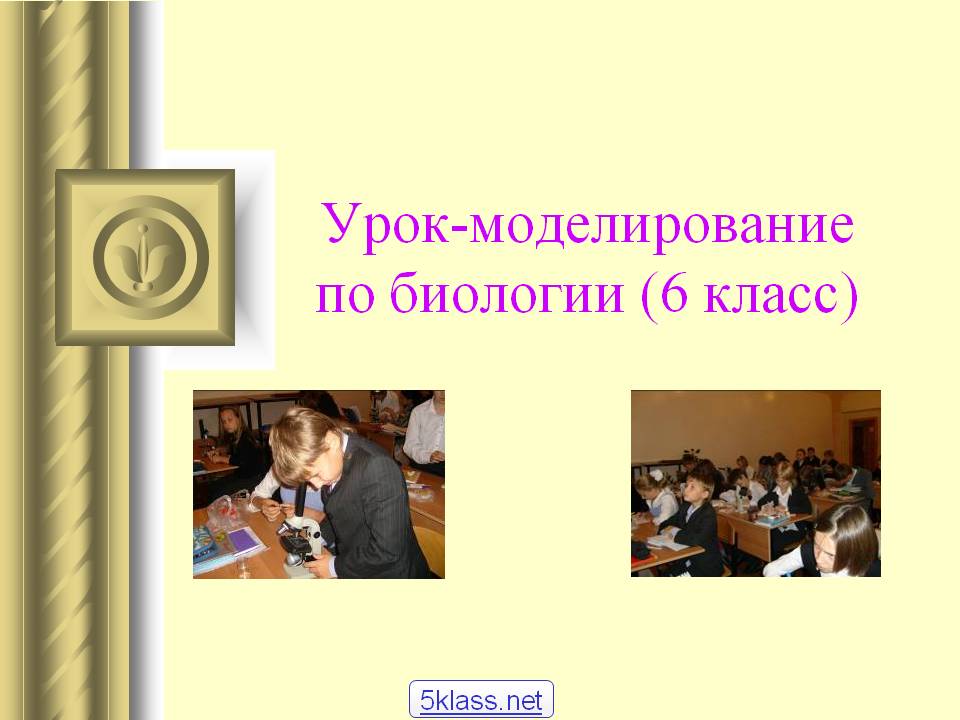 Урок-моделирование по биологии (6 класс)

5klass.net